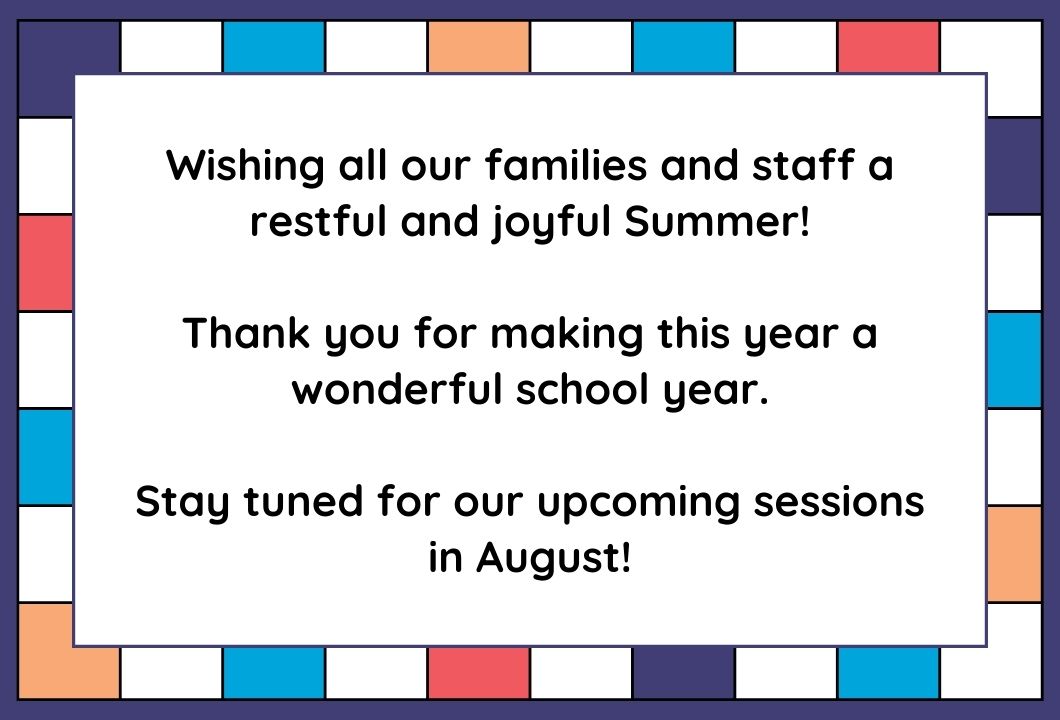 Wishing all our families and staff a restful and joyful Summer!

Thank you for making this year a wonderful school year.

Stay tuned for our upcoming sessions in August!